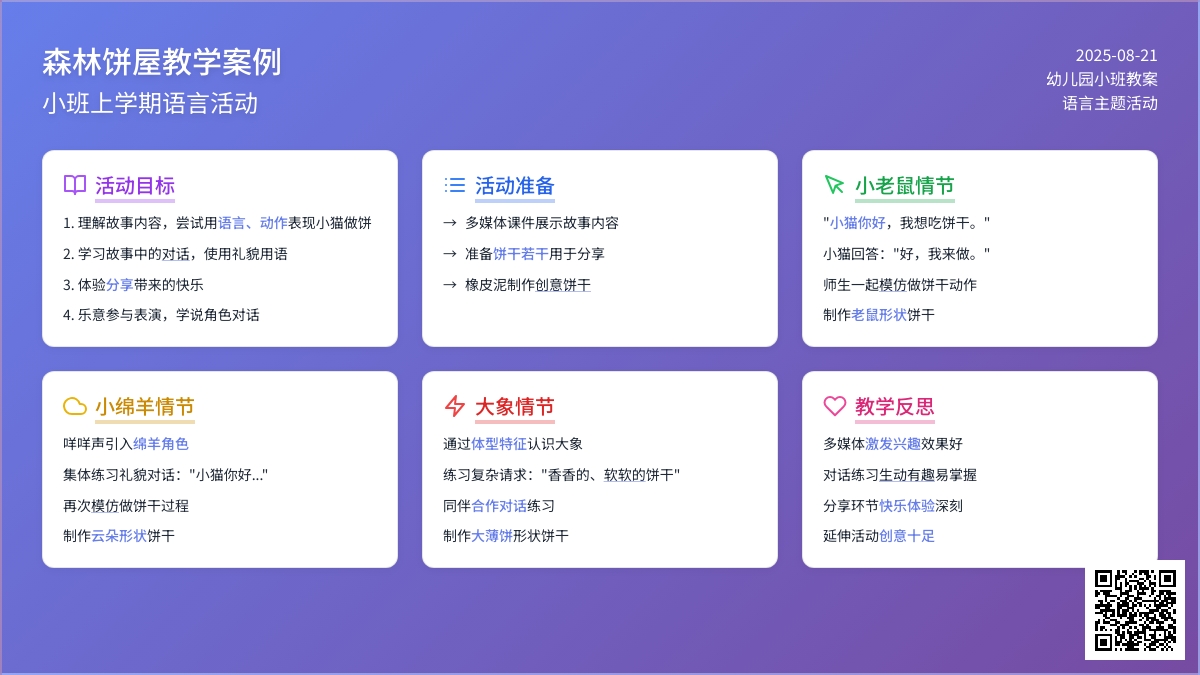 森林饼屋教学案例
小班上学期语言活动

2025-08-21
幼儿园小班教案
语言主题活动

活动目标
1. 理解故事内容，尝试用语言、动作表现小猫做饼
2. 学习故事中的对话，使用礼貌用语
3. 体验分享带来的快乐
4. 乐意参与表演，学说角色对话

活动准备
→ 多媒体课件展示故事内容
→ 准备饼干若干用于分享
→ 橡皮泥制作创意饼干

小老鼠情节
"小猫你好，我想吃饼干。"
小猫回答："好，我来做。"
师生一起模仿做饼干动作
制作老鼠形状饼干

小绵羊情节
咩咩声引入绵羊角色
集体练习礼貌对话："小猫你好..."
再次模仿做饼干过程
制作云朵形状饼干

大象情节
通过体型特征认识大象
练习复杂请求："香香的、软软的饼干"
同伴合作对话练习
制作大薄饼形状饼干

教学反思
多媒体激发兴趣效果好
对话练习生动有趣易掌握
分享环节快乐体验深刻
延伸活动创意十足